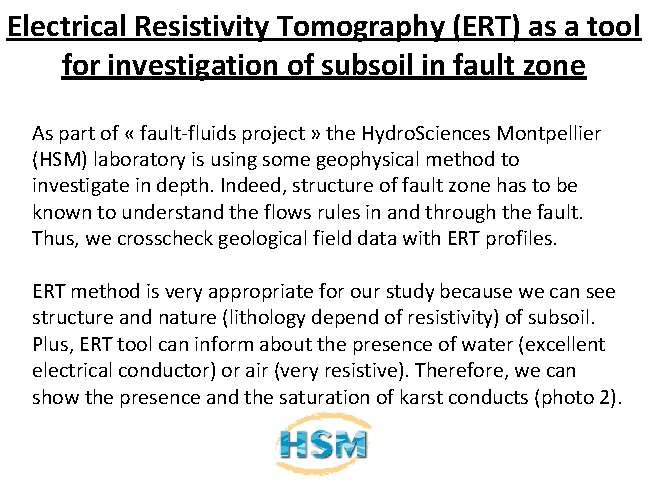 Electrical Resistivity Tomography (ERT) as a tool for investigation of subsoil in fault zone

As part of « fault-fluids project » the HydroSciences Montpellier (HSM) laboratory is using some geophysical method to investigate in depth. Indeed, structure of fault zone has to be known to understand the flows rules in and through the fault. Thus, we crosscheck geological field data with ERT profiles.

ERT method is very appropriate for our study because we can see structure and nature (lithology depend of resistivity) of subsoil. Plus, ERT tool can inform about the presence of water (excellent electrical conductor) or air (very resistive). Therefore, we can show the presence and the saturation of karst conducts (photo 2).

HSM